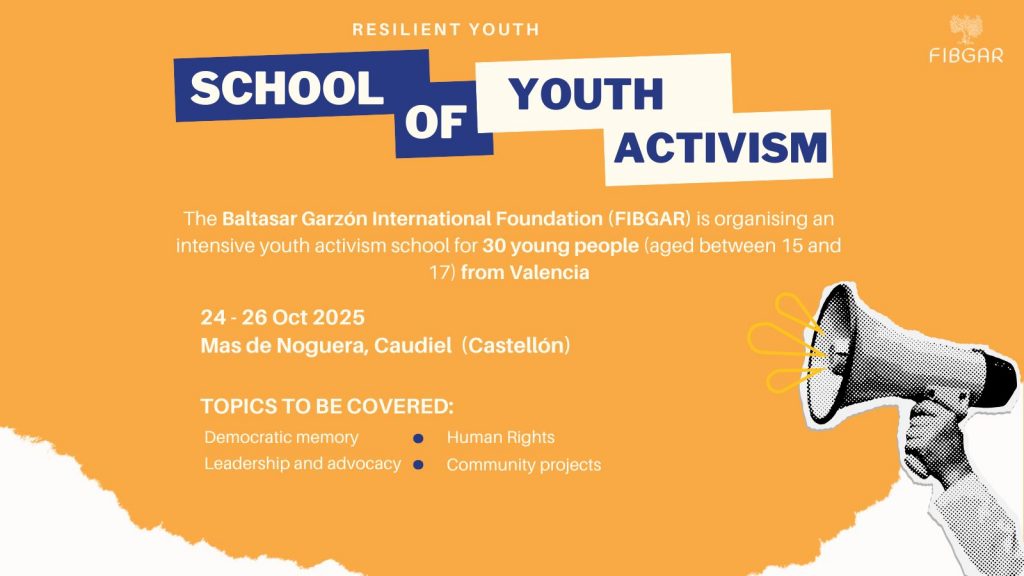 RESILIENT YOUTH

FIBGAR

SCHOOL OF YOUTH ACTIVISM

The Baltasar Garzón International Foundation (FIBGAR) is organising an intensive youth activism school for 30 young people (aged between 15 and 17) from Valencia

24 - 26 Oct 2025
Mas de Noguera, Caudiel (Castellón)

TOPICS TO BE COVERED:

Democratic memory
Leadership and advocacy
Human Rights
Community projects